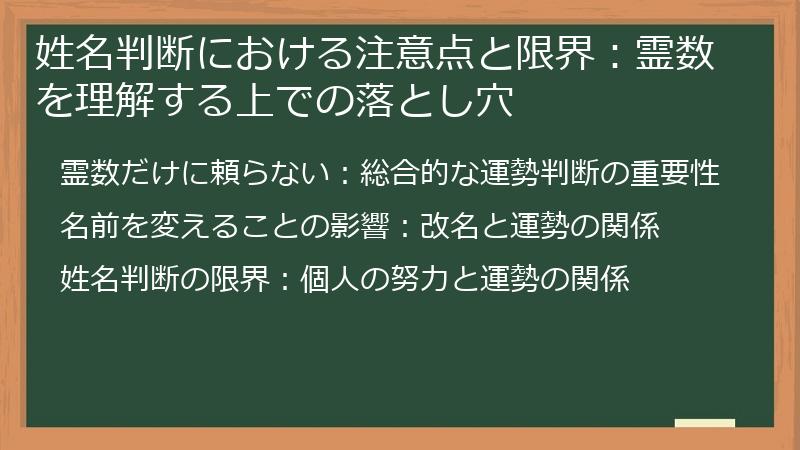 姓名判断における注意点と限界：霊数を理解する上での落とし穴

霊数だけに頼らない：総合的な運勢判断の重要性

名前を変えることの影響：改名と運勢の関係

姓名判断の限界：個人の努力と運勢の関係